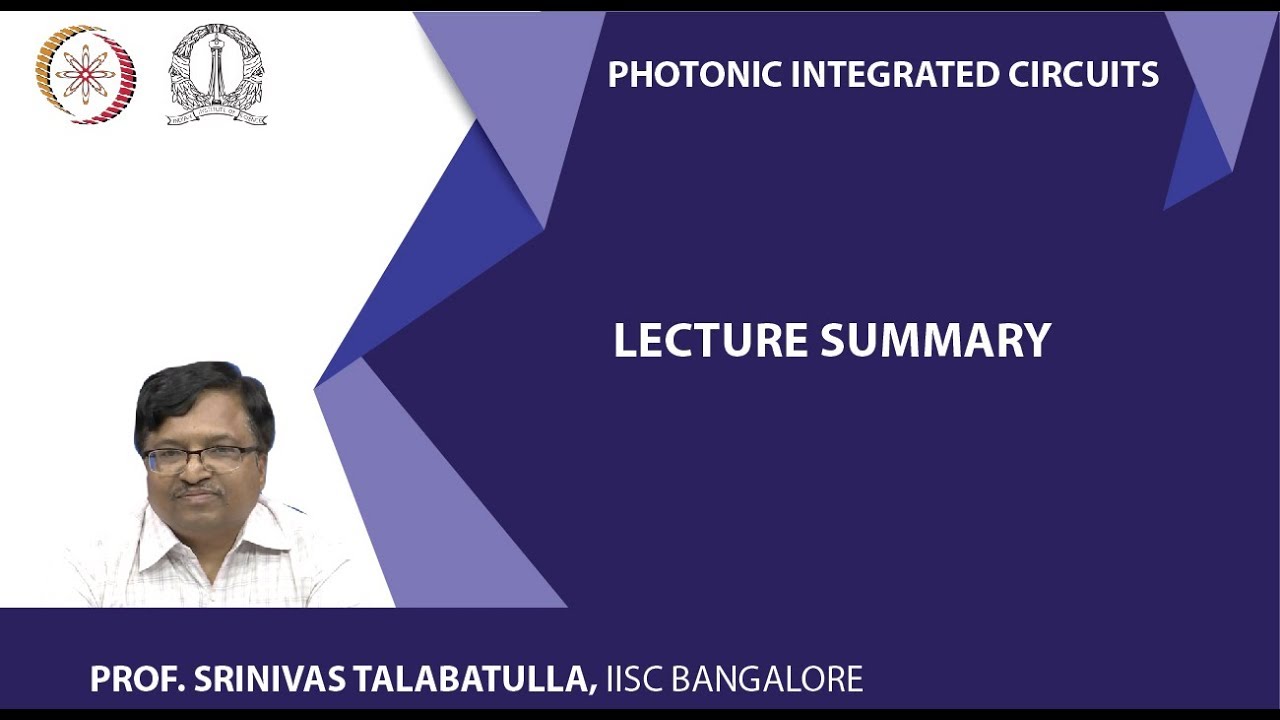 PHOTONIC INTEGRATED CIRCUITS

LECTURE SUMMARY

PROF. SRINIVAS TALABATULLA, IISC BANGALORE